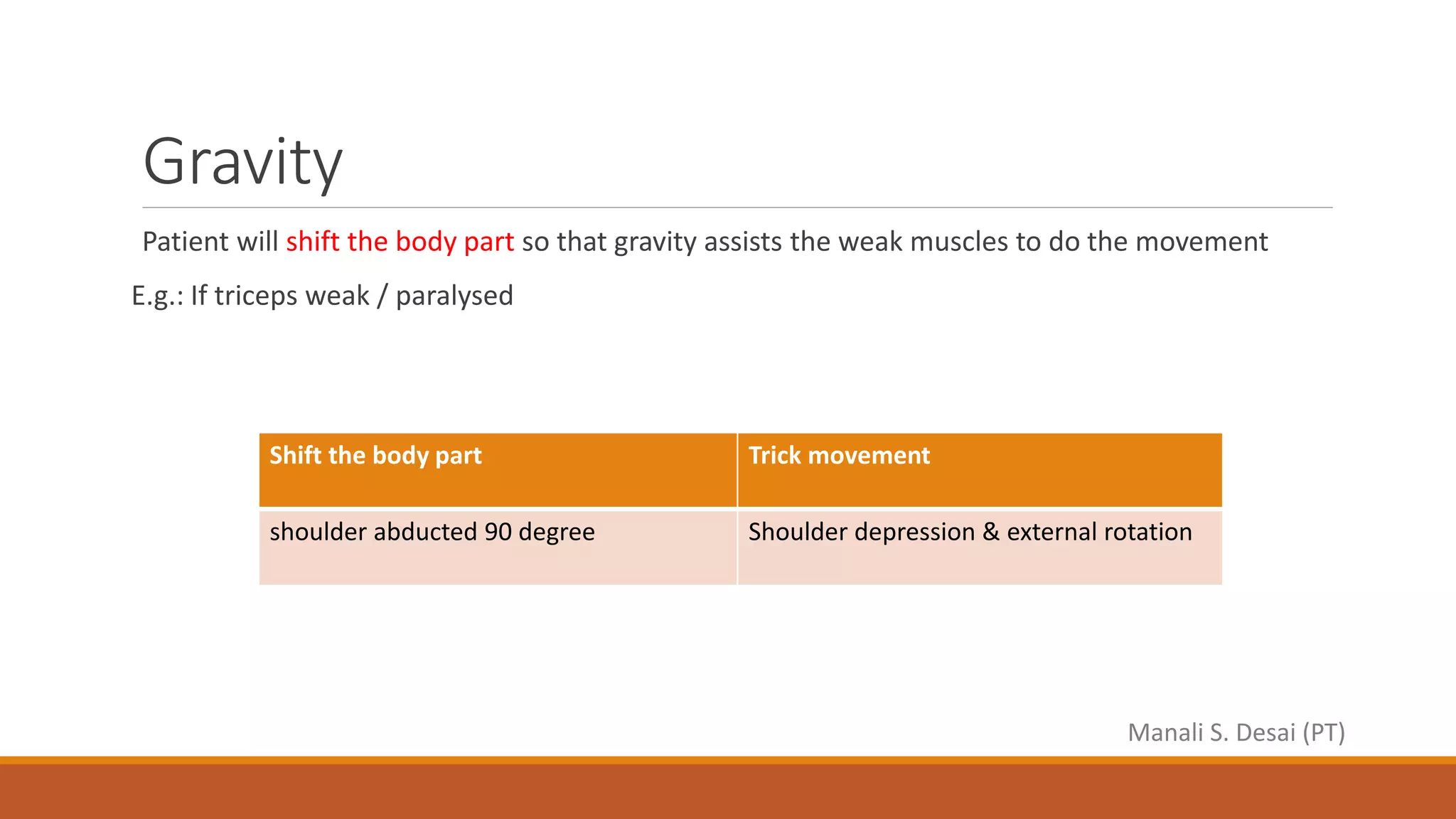 Gravity

Patient will shift the body part so that gravity assists the weak muscles to do the movement

E.g.: If triceps weak / paralysed

| Shift the body part | Trick movement |
|---|---|
| shoulder abducted 90 degree | Shoulder depression & external rotation |

Manali S. Desai (PT)